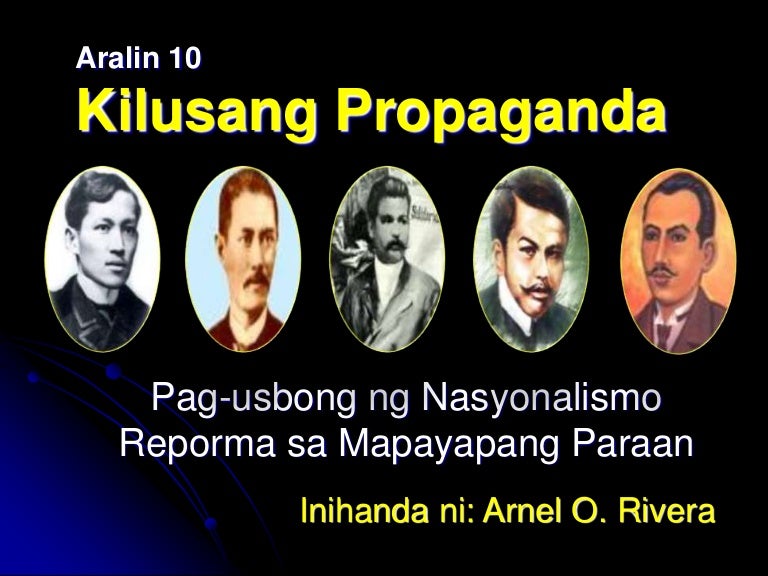 Aralin 10

Kilusang Propaganda

Pag-usbong ng Nasyonalismo
Reporma sa Mapayapang Paraan

Inihanda ni: Arnel O. Rivera